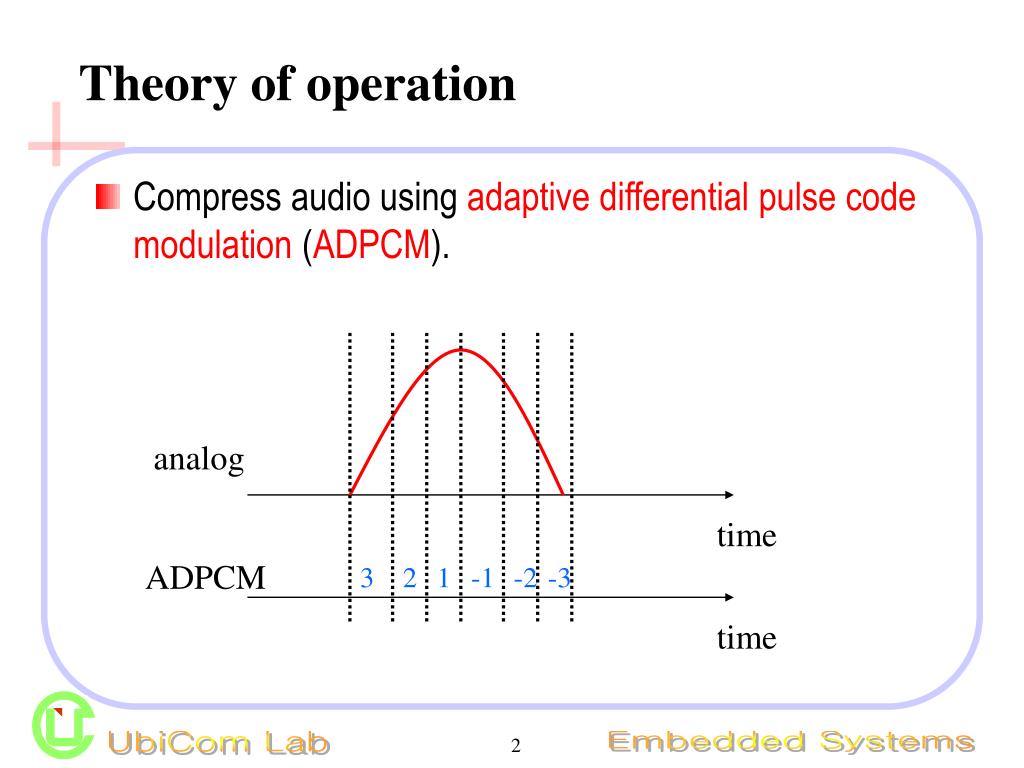 Theory of operation

Compress audio using adaptive differential pulse code modulation (ADPCM).

analog

time

ADPCM

3 2 1 -1 -2 -3

time

UbiCom Lab

2

Embedded Systems